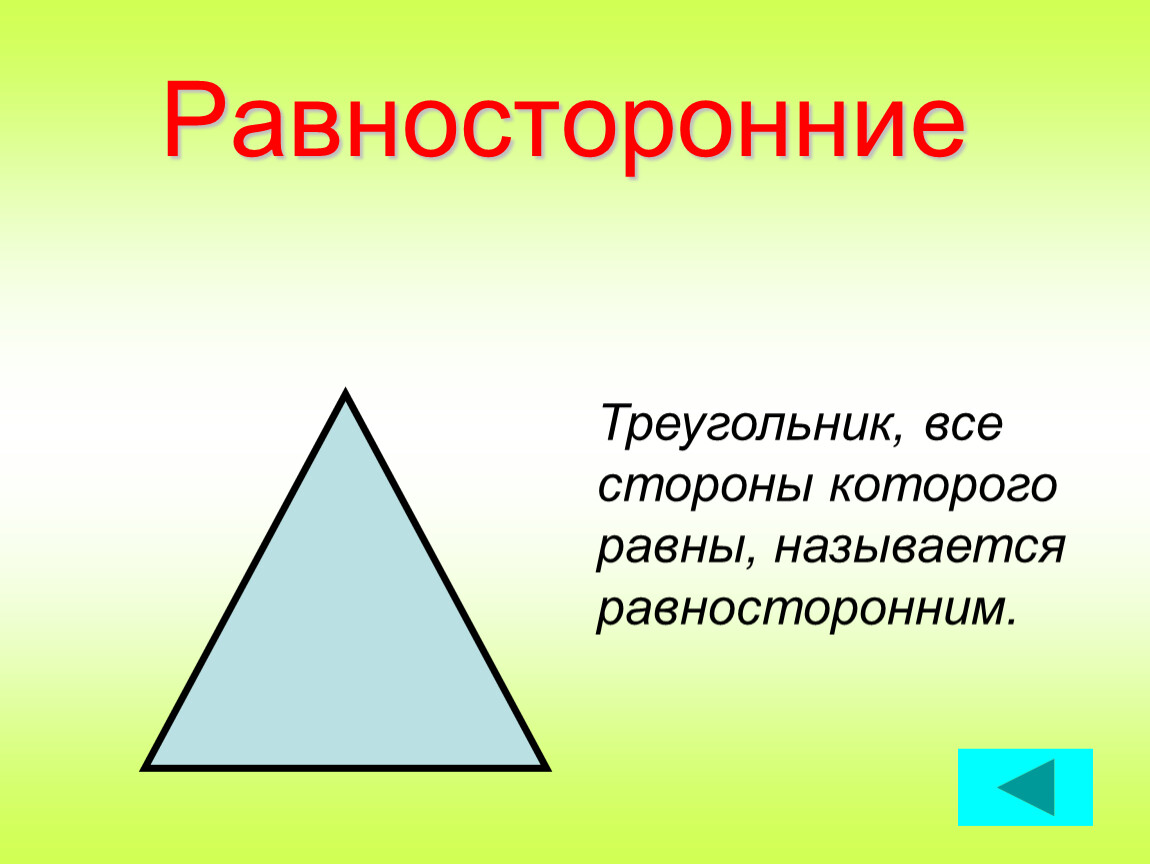 Равносторонние

Треугольник, все стороны которого равны, называется равносторонним.